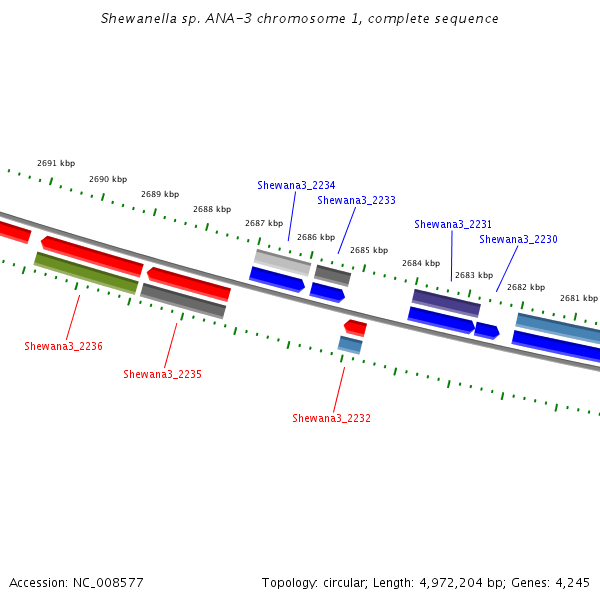 Shewanella sp. ANA-3 chromosome 1, complete sequence

2691 kbp
2690 kbp
2689 kbp
2688 kbp
2687 kbp
2686 kbp
2685 kbp
2684 kbp
2683 kbp
2682 kbp
2681 kbp

Shewana3_2234
Shewana3_2233
Shewana3_2231
Shewana3_2230

Shewana3_2236
Shewana3_2235
Shewana3_2232

Accession: NC_008577
Topology: circular; Length: 4,972,204 bp; Genes: 4,245